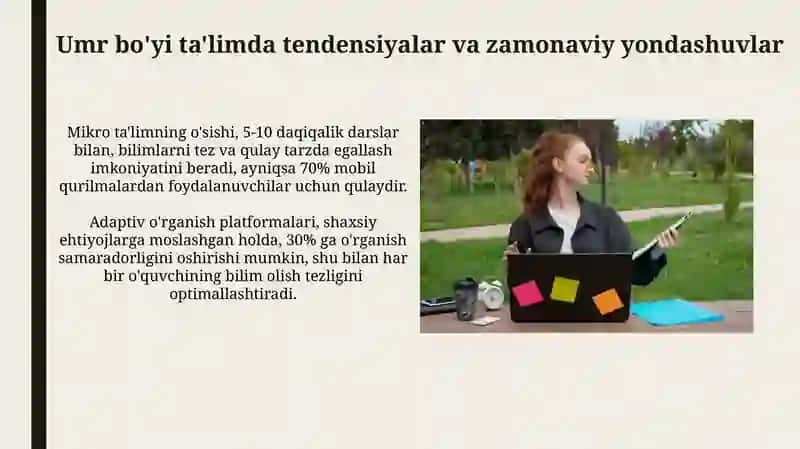 Umr bo'yi ta'limda tendensiyalar va zamonaviy yondashuvlar

Mikro ta'limning o'sishi, 5-10 daqiqalik darslar bilan, bilimlarni tez va qulay tarzda egallash imkoniyatini beradi, ayniqsa 70% mobil qurilmalardan foydalanuvchilar uchun qulaydir.

Adaptiv o'rganish platformalari, shaxsiy ehtiyojlarga moslashgan holda, 30% ga o'rganish samaradorligini oshirishi mumkin, shu bilan har bir o'quvchining bilim olish tezligini optimallashtiradi.